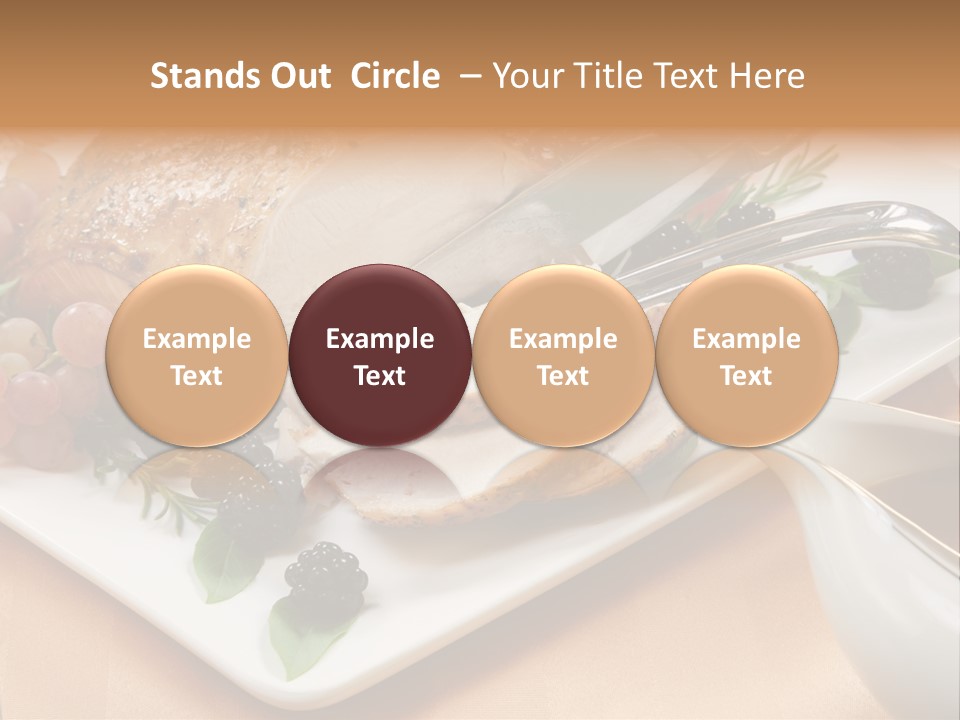 Stands Out Circle – Your Title Text Here

Example Text

Example Text

Example Text

Example Text